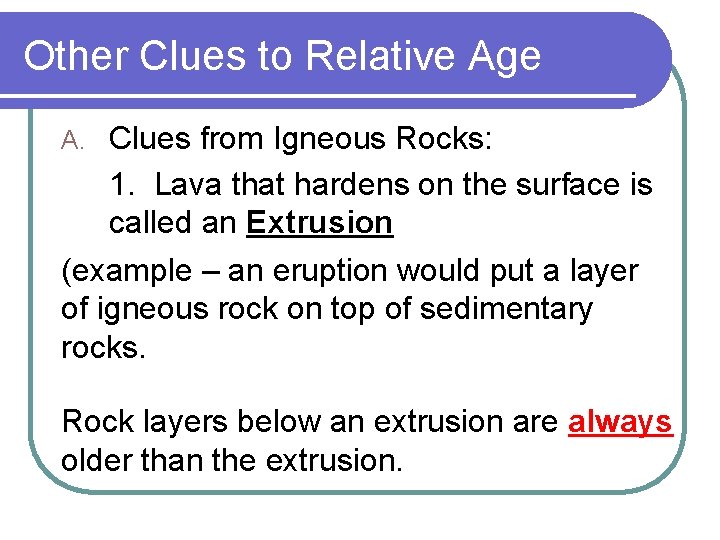 Other Clues to Relative Age

A. Clues from Igneous Rocks:

1. Lava that hardens on the surface is called an Extrusion

(example – an eruption would put a layer of igneous rock on top of sedimentary rocks.

Rock layers below an extrusion are always older than the extrusion.